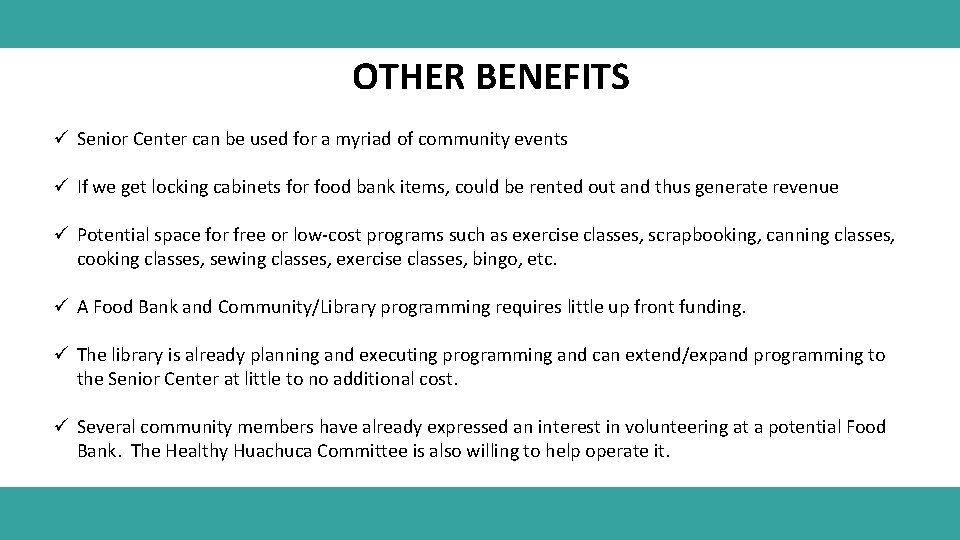 OTHER BENEFITS

✓ Senior Center can be used for a myriad of community events

✓ If we get locking cabinets for food bank items, could be rented out and thus generate revenue

✓ Potential space for free or low-cost programs such as exercise classes, scrapbooking, canning classes, cooking classes, sewing classes, exercise classes, bingo, etc.

✓ A Food Bank and Community/Library programming requires little up front funding.

✓ The library is already planning and executing programming and can extend/expand programming to the Senior Center at little to no additional cost.

✓ Several community members have already expressed an interest in volunteering at a potential Food Bank. The Healthy Huachuca Committee is also willing to help operate it.